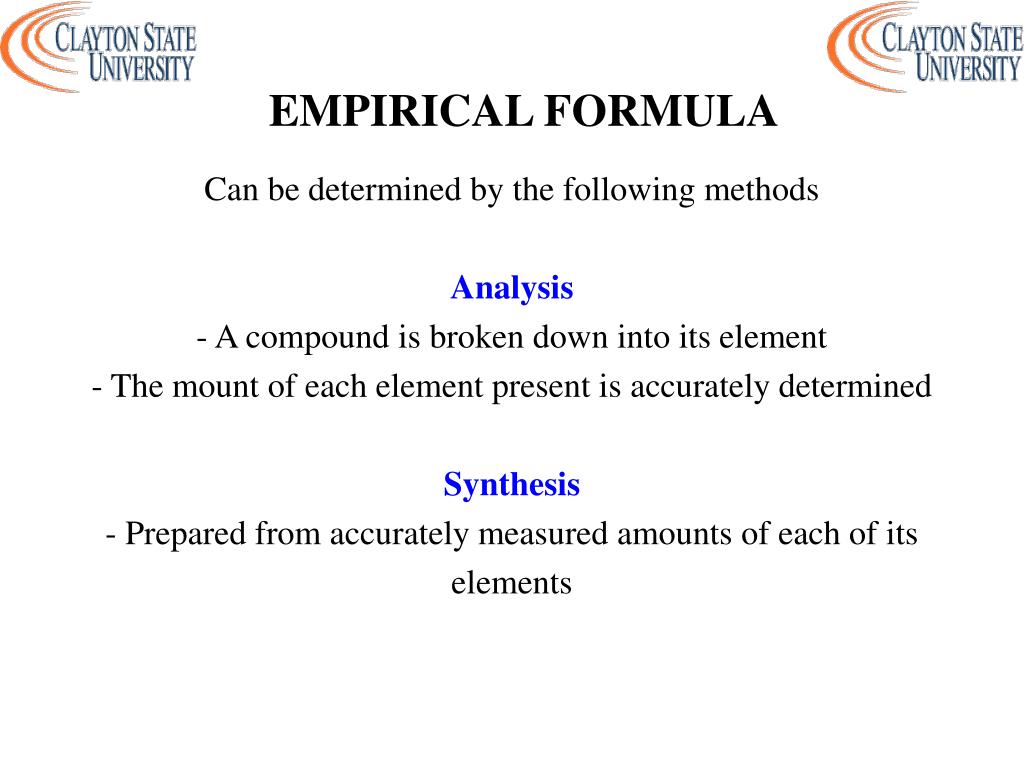 CLAYTON STATE UNIVERSITY

CLAYTON STATE UNIVERSITY

EMPIRICAL FORMULA

Can be determined by the following methods

Analysis

- A compound is broken down into its element

- The mount of each element present is accurately determined

Synthesis

- Prepared from accurately measured amounts of each of its elements